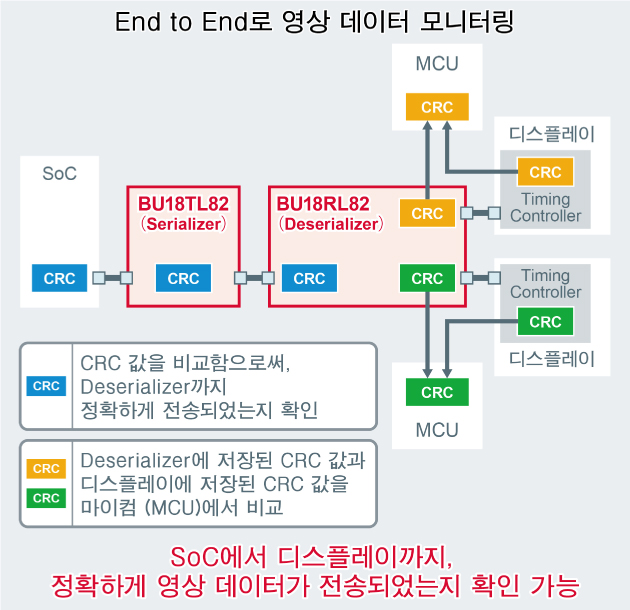 End to End로 영상 데이터 모니터링

MCU
CRC

디스플레이
CRC
Timing Controller

SoC
CRC

BU18TL82
(Serializer)
CRC

BU18RL82
(Deserializer)
CRC
CRC
CRC

Timing Controller
CRC
디스플레이

CRC
MCU

CRC
CRC 값을 비교함으로써, Deserializer까지 정확하게 전송되었는지 확인

CRC
CRC
Deserializer에 저장된 CRC 값과 디스플레이에 저장된 CRC 값을 마이컴 (MCU)에서 비교

SoC에서 디스플레이까지,
정확하게 영상 데이터가 전송되었는지 확인 가능